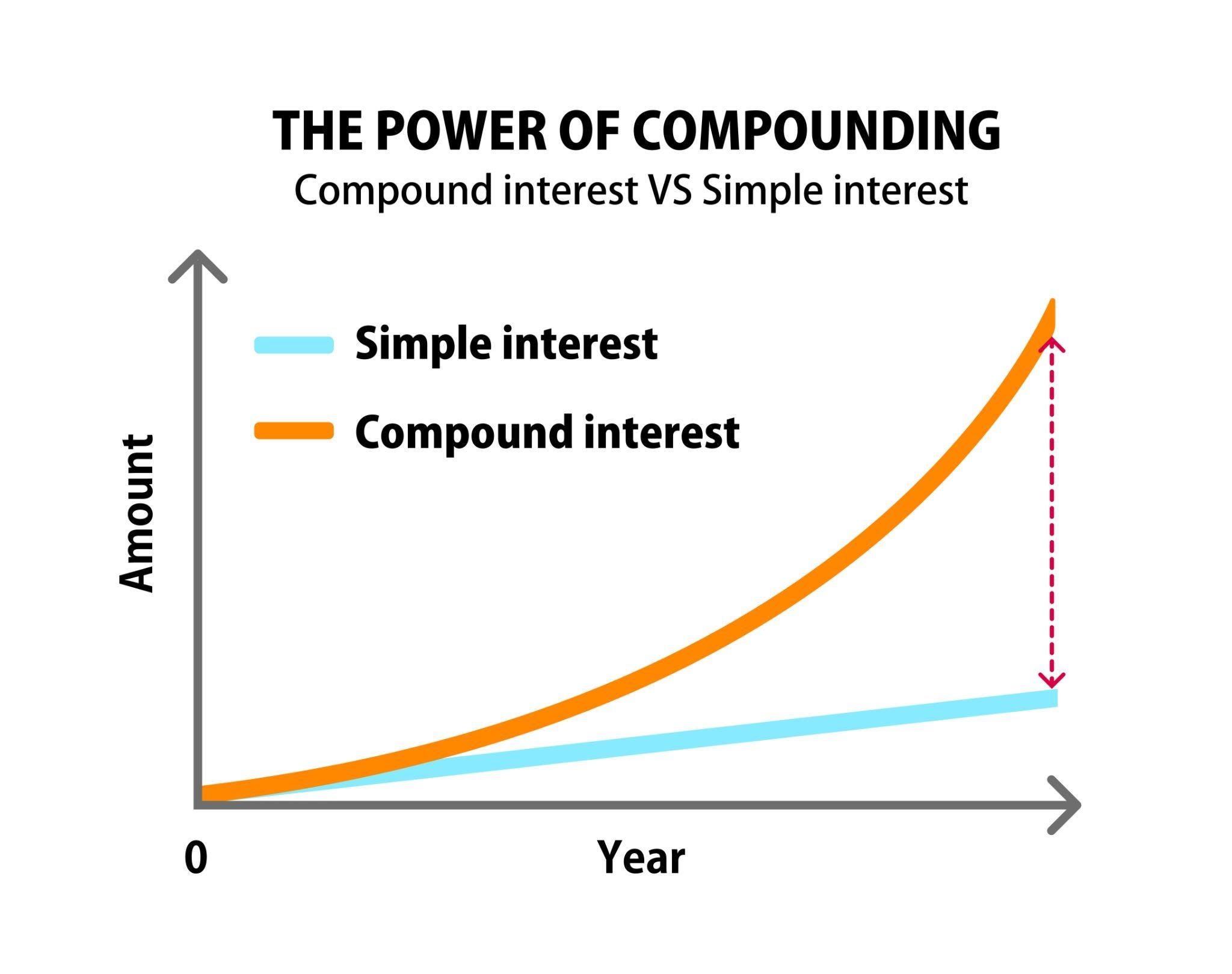 THE POWER OF COMPOUNDING
Compound interest VS Simple interest

Simple interest
Compound interest

Amount

0
Year